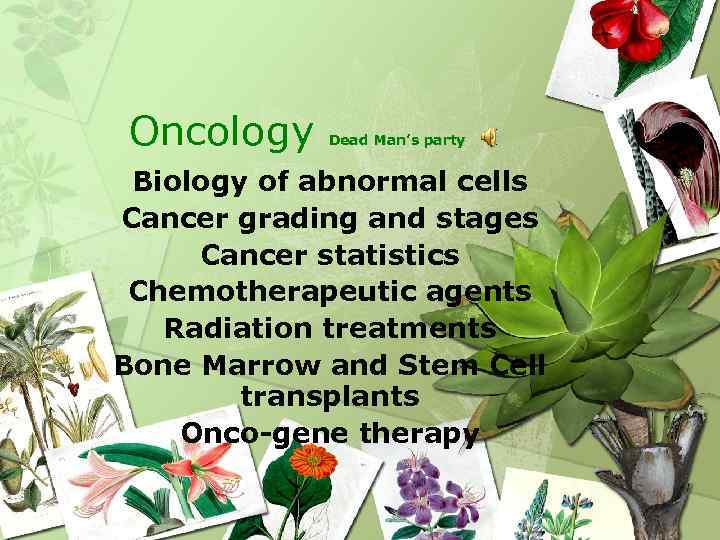 Oncology Dead Man's party

Biology of abnormal cells
Cancer grading and stages
Cancer statistics
Chemotherapeutic agents
Radiation treatments
Bone Marrow and Stem Cell transplants
Onco-gene therapy